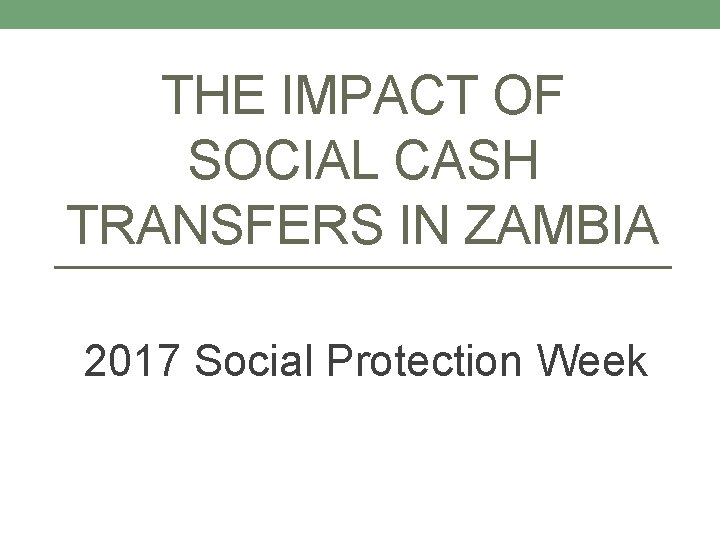 THE IMPACT OF SOCIAL CASH TRANSFERS IN ZAMBIA

2017 Social Protection Week